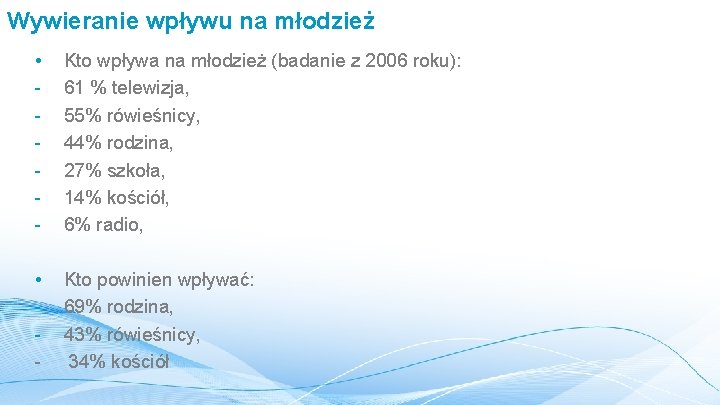 Wywieranie wpływu na młodzież

• Kto wpływa na młodzież (badanie z 2006 roku):
- 61 % telewizja,
- 55% rówieśnicy,
- 44% rodzina,
- 27% szkoła,
- 14% kościół,
- 6% radio,

• Kto powinien wpływać:
- 69% rodzina,
- 43% rówieśnicy,
- 34% kościół